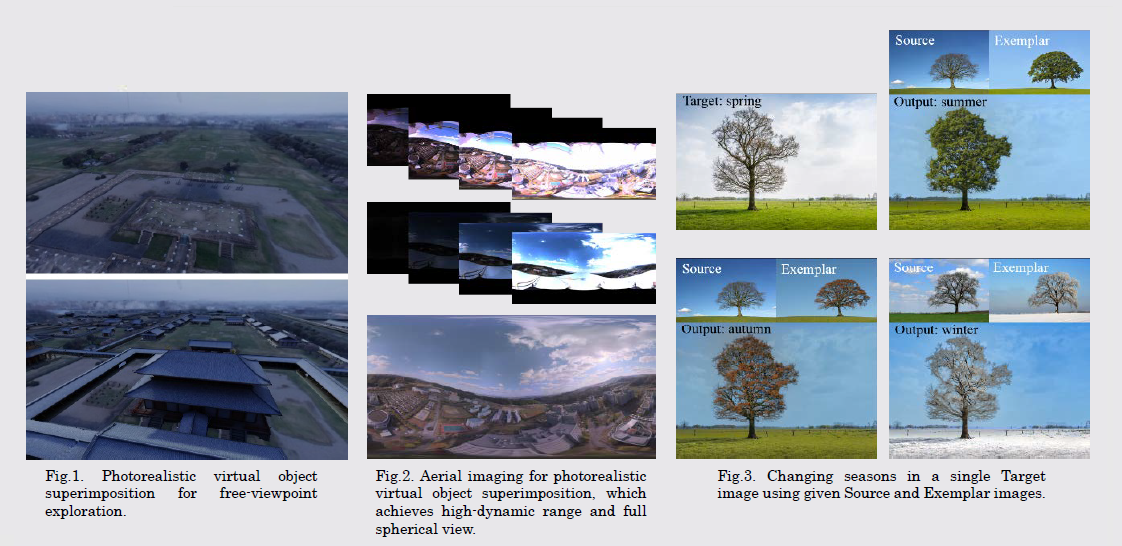 Fig.1. Photorealistic virtual object superimposition for free-viewpoint exploration.

Fig.2. Aerial imaging for photorealistic virtual object superimposition, which achieves high-dynamic range and full spherical view.

Target: spring

Source

Exemplar

Output: summer

Source

Exemplar

Output: autumn

Source

Exemplar

Output: winter

Fig.3. Changing seasons in a single Target image using given Source and Exemplar images.